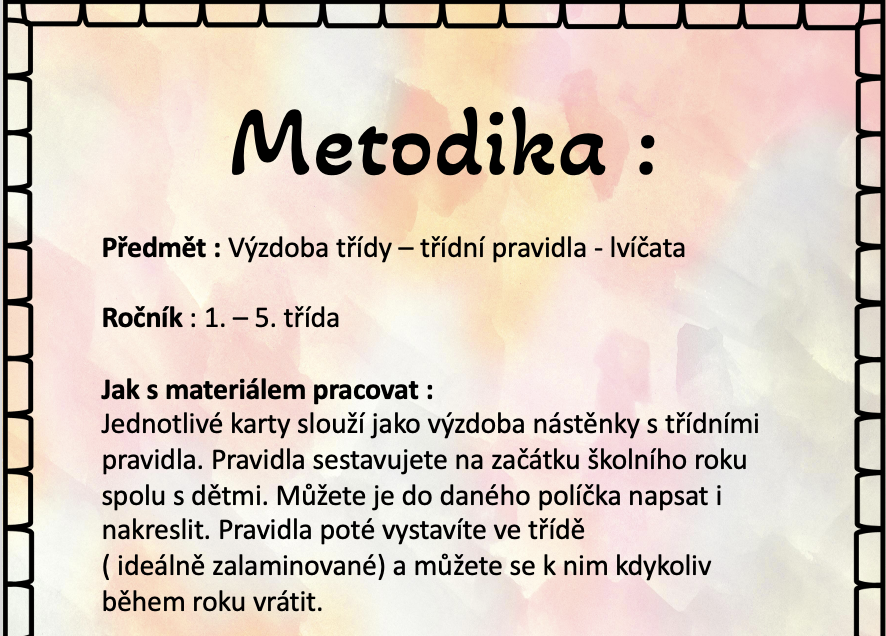 Metodika :

Předmět : Výzdoba třídy – třídní pravidla - lvíčata

Ročník : 1. – 5. třída

Jak s materiálem pracovat :
Jednotlivé karty slouží jako výzdoba nástěnky s třídními pravidla. Pravidla sestavujete na začátku školního roku spolu s dětmi. Můžete je do daného políčka napsat i nakreslit. Pravidla poté vystavíte ve třídě ( ideálně zalaminované) a můžete se k nim kdykoliv během roku vrátit.